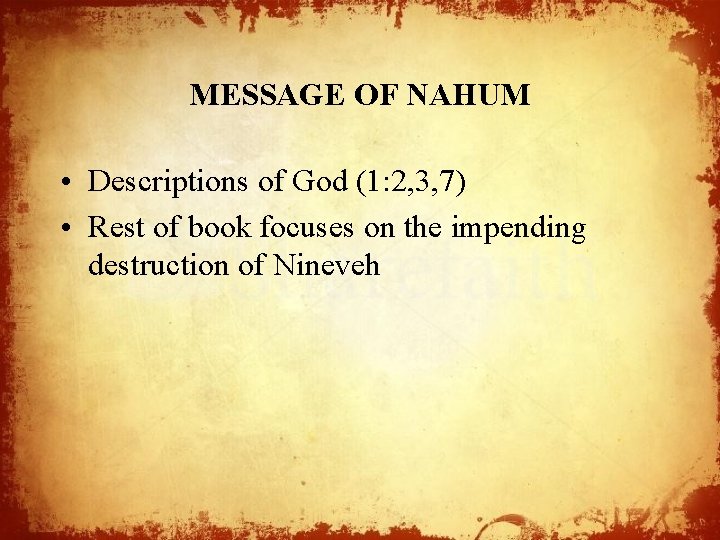 MESSAGE OF NAHUM

• Descriptions of God (1:2,3,7)
• Rest of book focuses on the impending destruction of Nineveh